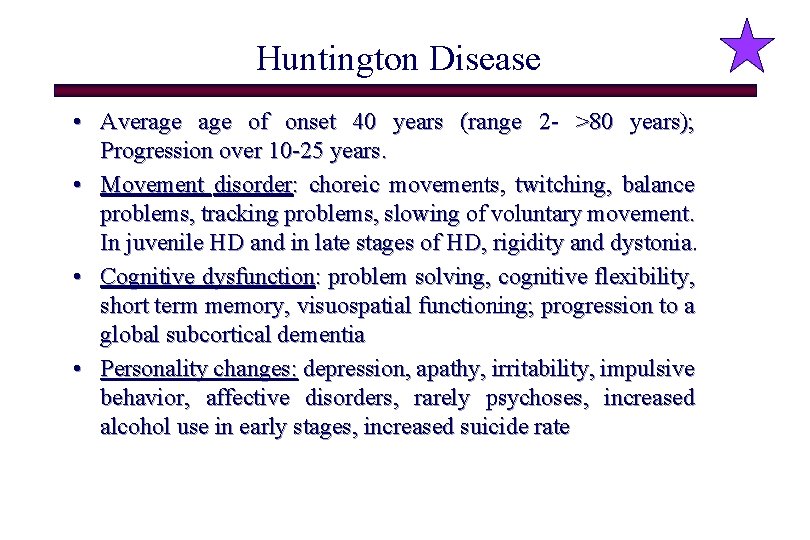 Huntington Disease

• Average age of onset 40 years (range 2- >80 years); Progression over 10-25 years.

• Movement disorder: choreic movements, twitching, balance problems, tracking problems, slowing of voluntary movement. In juvenile HD and in late stages of HD, rigidity and dystonia.

• Cognitive dysfunction: problem solving, cognitive flexibility, short term memory, visuospatial functioning; progression to a global subcortical dementia

• Personality changes: depression, apathy, irritability, impulsive behavior, affective disorders, rarely psychoses, increased alcohol use in early stages, increased suicide rate